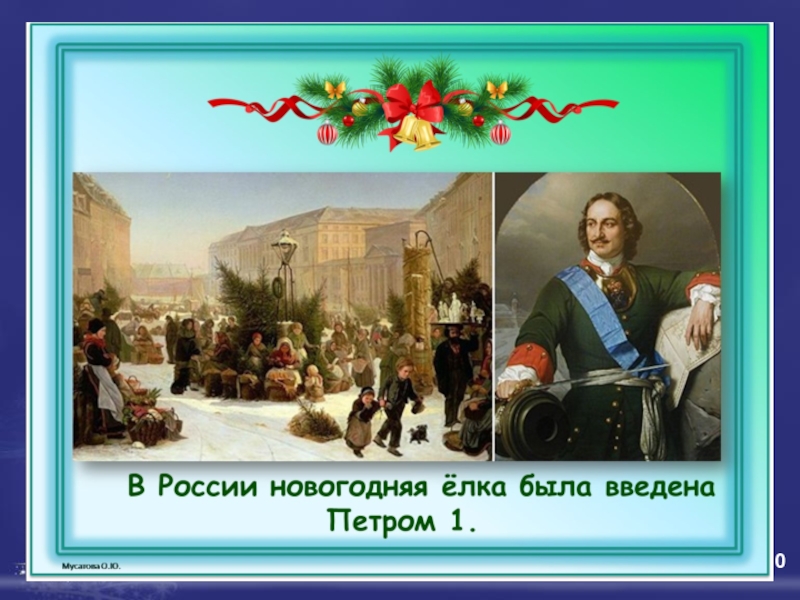 В России новогодняя ёлка была введена Петром 1.

Мусатова О.Ю.

0